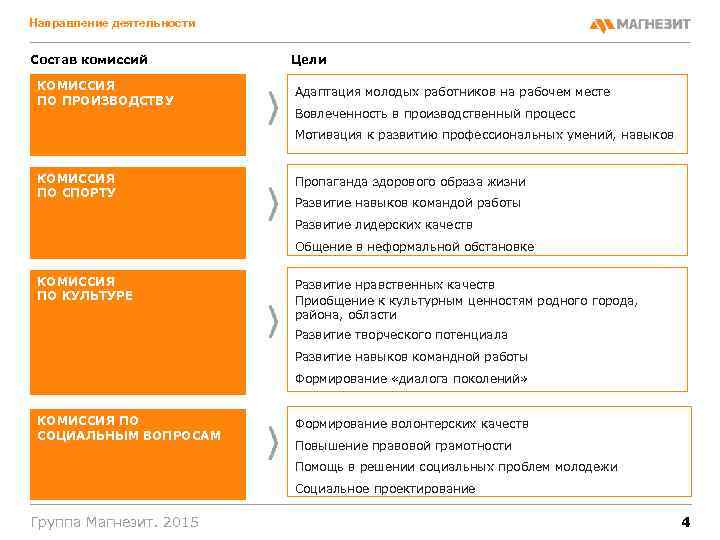 Направление деятельности

МАГНЕЗИТ

Состав комиссий

Цели

КОМИССИЯ ПО ПРОИЗВОДСТВУ

Адаптация молодых работников на рабочем месте
Вовлеченность в производственный процесс
Мотивация к развитию профессиональных умений, навыков

КОМИССИЯ ПО СПОРТУ

Пропаганда здорового образа жизни
Развитие навыков командой работы
Развитие лидерских качеств
Общение в неформальной обстановке

КОМИССИЯ ПО КУЛЬТУРЕ

Развитие нравственных качеств
Приобщение к культурным ценностям родного города, района, области
Развитие творческого потенциала
Развитие навыков командной работы
Формирование «диалога поколений»

КОМИССИЯ ПО СОЦИАЛЬНЫМ ВОПРОСАМ

Формирование волонтерских качеств
Повышение правовой грамотности
Помощь в решении социальных проблем молодежи
Социальное проектирование

Группа Магнезит. 2015

4